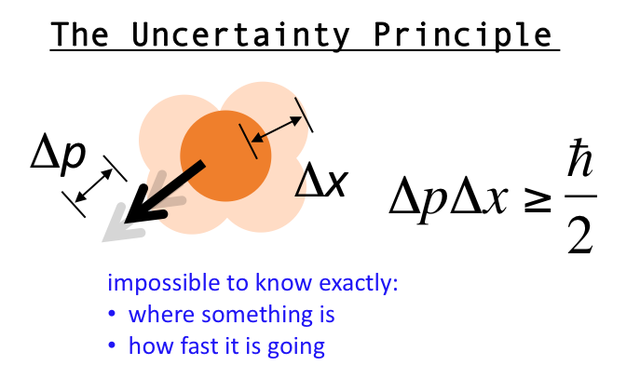 The Uncertainty Principle

$\Delta p$

$\Delta x$

$\Delta p \Delta x \geq \frac{\hbar}{2}$

impossible to know exactly:
• where something is
• how fast it is going